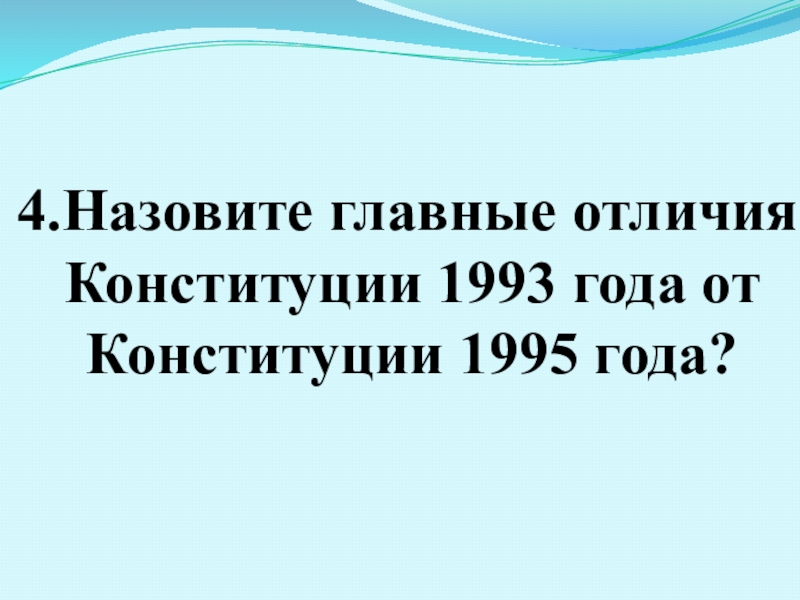 4.Назовите главные отличия Конституции 1993 года от Конституции 1995 года?